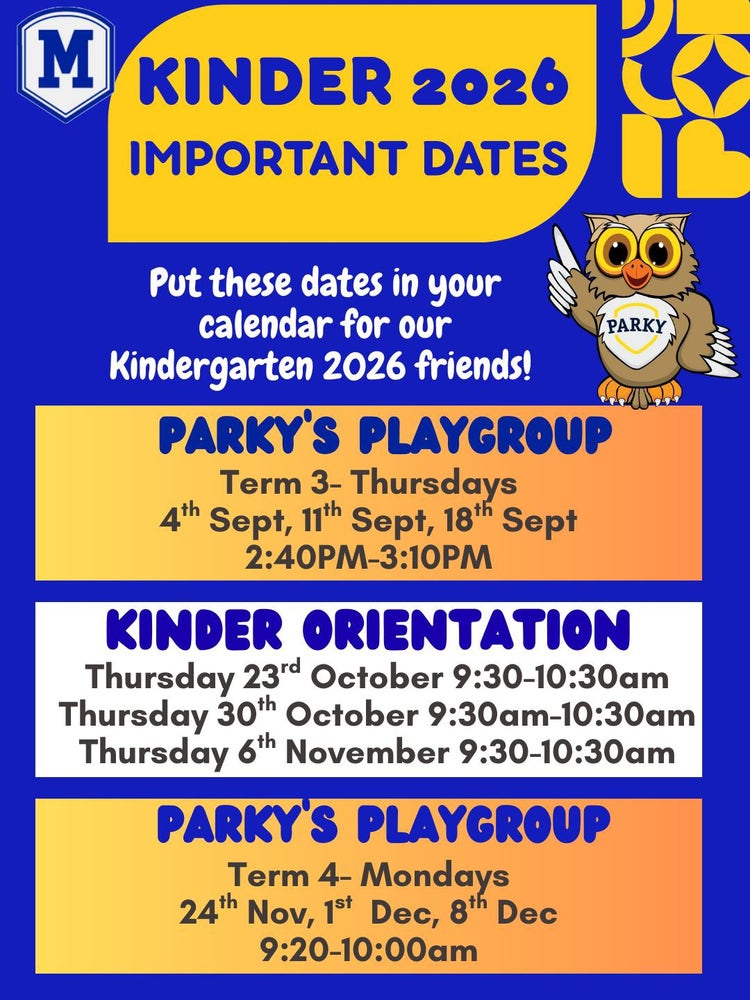 M

KINDER 2026
IMPORTANT DATES

Put these dates in your calendar for our Kindergarten 2026 friends!

PARKY

PARKY'S PLAYGROUP
Term 3- Thursdays
4$^{th}$ Sept, 11$^{th}$ Sept, 18$^{th}$ Sept
2:40PM-3:10PM

KINDER ORIENTATION
Thursday 23$^{rd}$ October 9:30-10:30am
Thursday 30$^{th}$ October 9:30am-10:30am
Thursday 6$^{th}$ November 9:30-10:30am

PARKY'S PLAYGROUP
Term 4- Mondays
24$^{th}$ Nov, 1$^{st}$ Dec, 8$^{th}$ Dec
9:20-10:00am